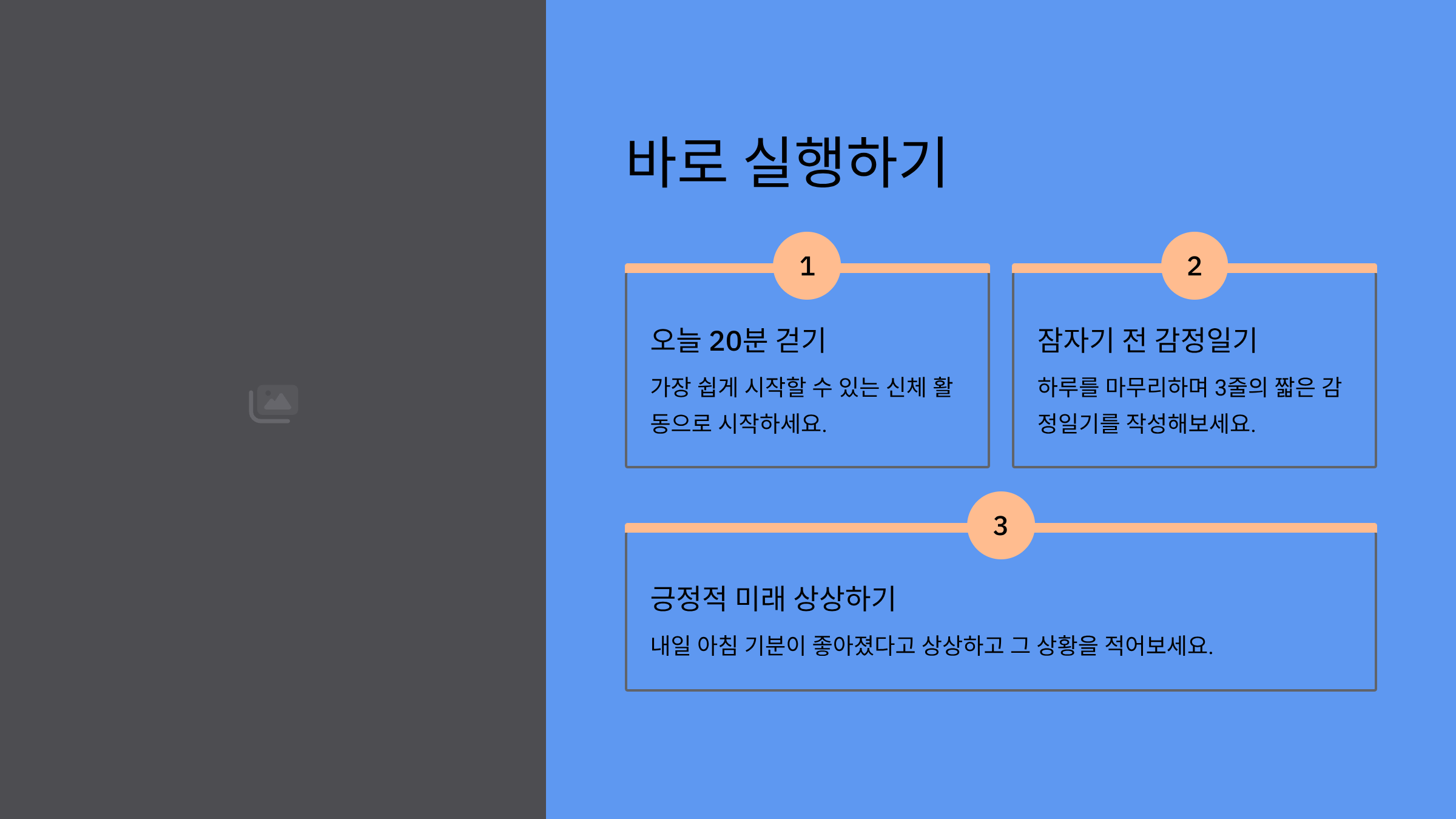 바로 실행하기

1

오늘 20분 걷기

가장 쉽게 시작할 수 있는 신체 활동으로 시작하세요.

2

잠자기 전 감정일기

하루를 마무리하며 3줄의 짧은 감정일기를 작성해보세요.

3

긍정적 미래 상상하기

내일 아침 기분이 좋아졌다고 상상하고 그 상황을 적어보세요.